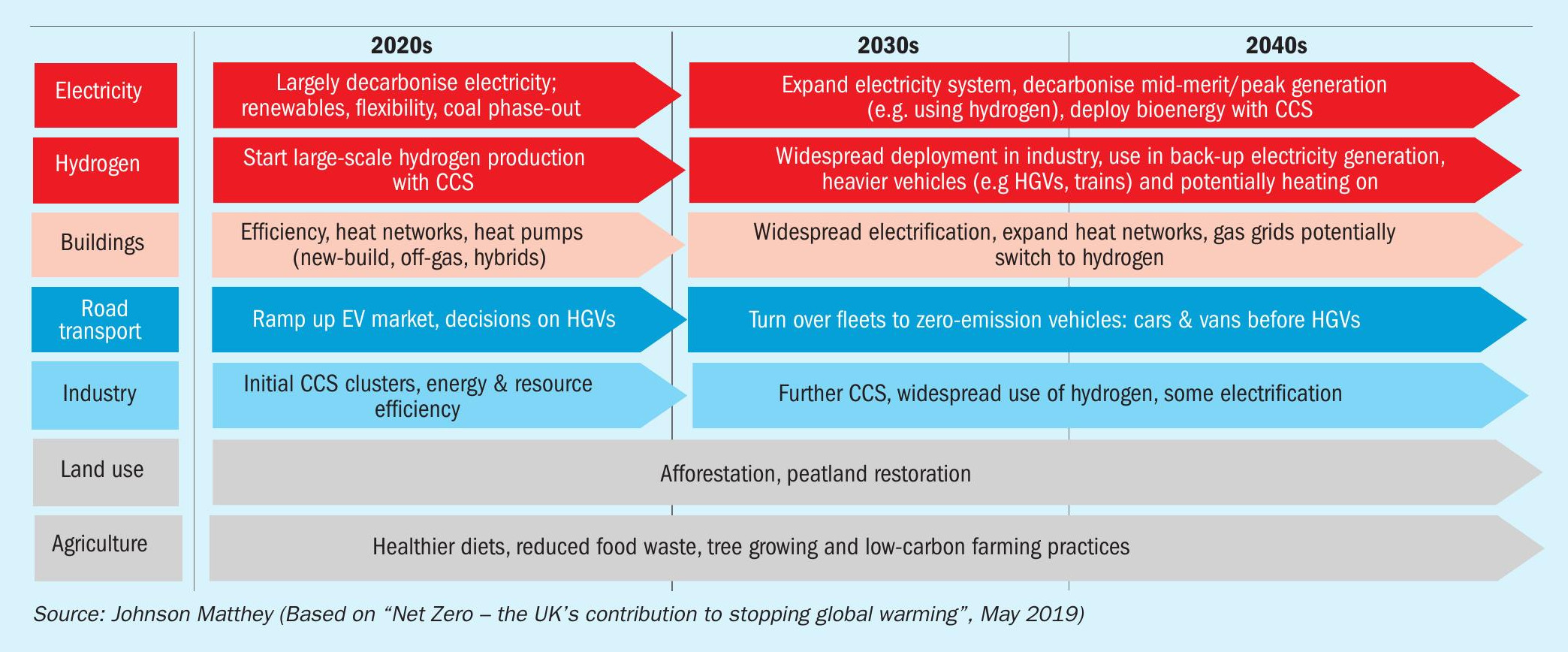 | | 2020s | 2030s | 2040s |
|---|---|---|---|
| Electricity | Largely decarbonise electricity; renewables, flexibility, coal phase-out | Expand electricity system, decarbonise mid-merit/peak generation (e.g. using hydrogen), deploy bioenergy with CCS | |
| Hydrogen | Start large-scale hydrogen production with CCS | Widespread deployment in industry, use in back-up electricity generation, heavier vehicles (e.g HGVs, trains) and potentially heating on | |
| Buildings | Efficiency, heat networks, heat pumps (new-build, off-gas, hybrids) | Widespread electrification, expand heat networks, gas grids potentially switch to hydrogen | |
| Road transport | Ramp up EV market, decisions on HGVs | Turn over fleets to zero-emission vehicles: cars & vans before HGVs | |
| Industry | Initial CCS clusters, energy & resource efficiency | Further CCS, widespread use of hydrogen, some electrification | |
| Land use | Afforestation, peatland restoration | | |
| Agriculture | Healthier diets, reduced food waste, tree growing and low-carbon farming practices | | |

Source: Johnson Matthey (Based on “Net Zero – the UK’s contribution to stopping global warming”, May 2019)